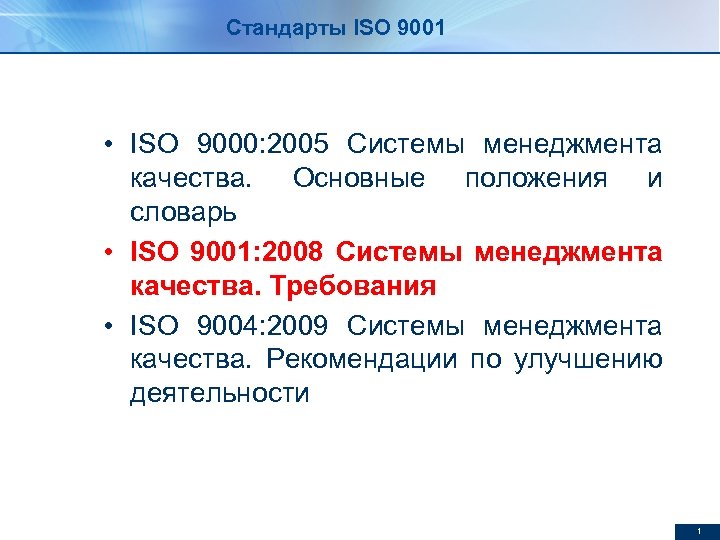 Стандарты ISO 9001

• ISO 9000:2005 Системы менеджмента качества. Основные положения и словарь

• ISO 9001:2008 Системы менеджмента качества. Требования

• ISO 9004:2009 Системы менеджмента качества. Рекомендации по улучшению деятельности

1